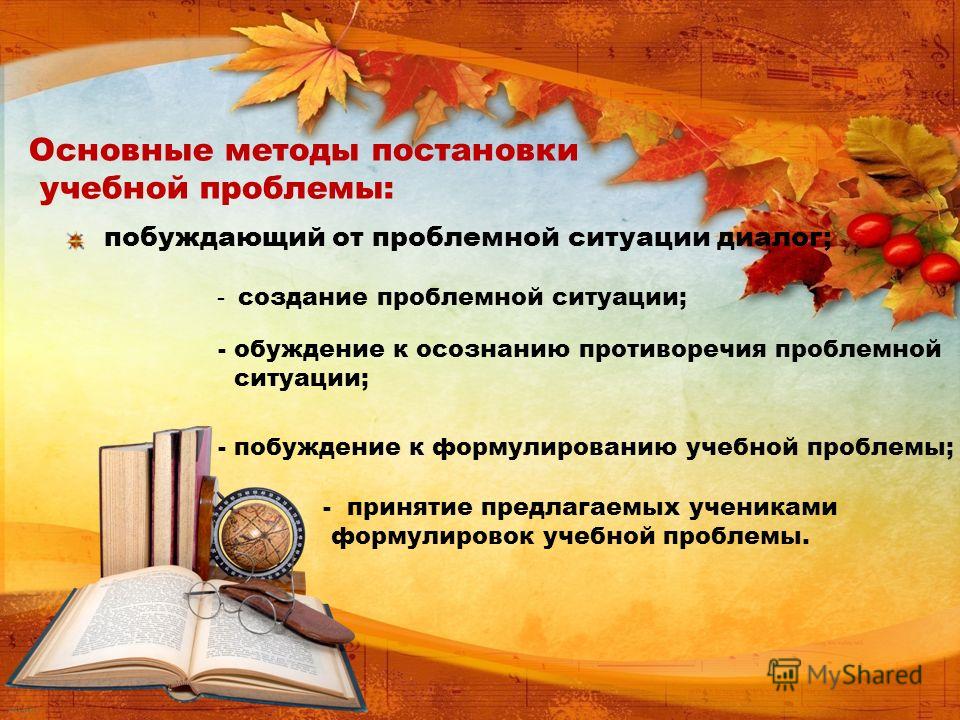 Основные методы постановки учебной проблемы:

побуждающий от проблемной ситуации диалог;

- создание проблемной ситуации;

- обуждение к осознанию противоречия проблемной ситуации;

- побуждение к формулированию учебной проблемы;

- принятие предлагаемых учениками формулировок учебной проблемы.

MyShared